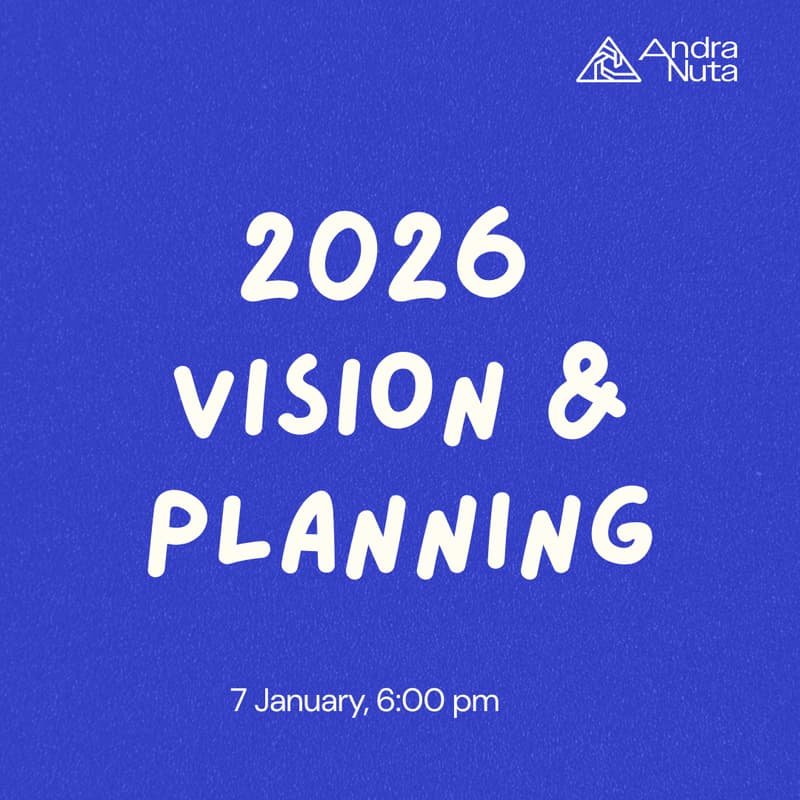 Andra
Nuta

2026
VISION &
PLANNING

7 January, 6:00 pm